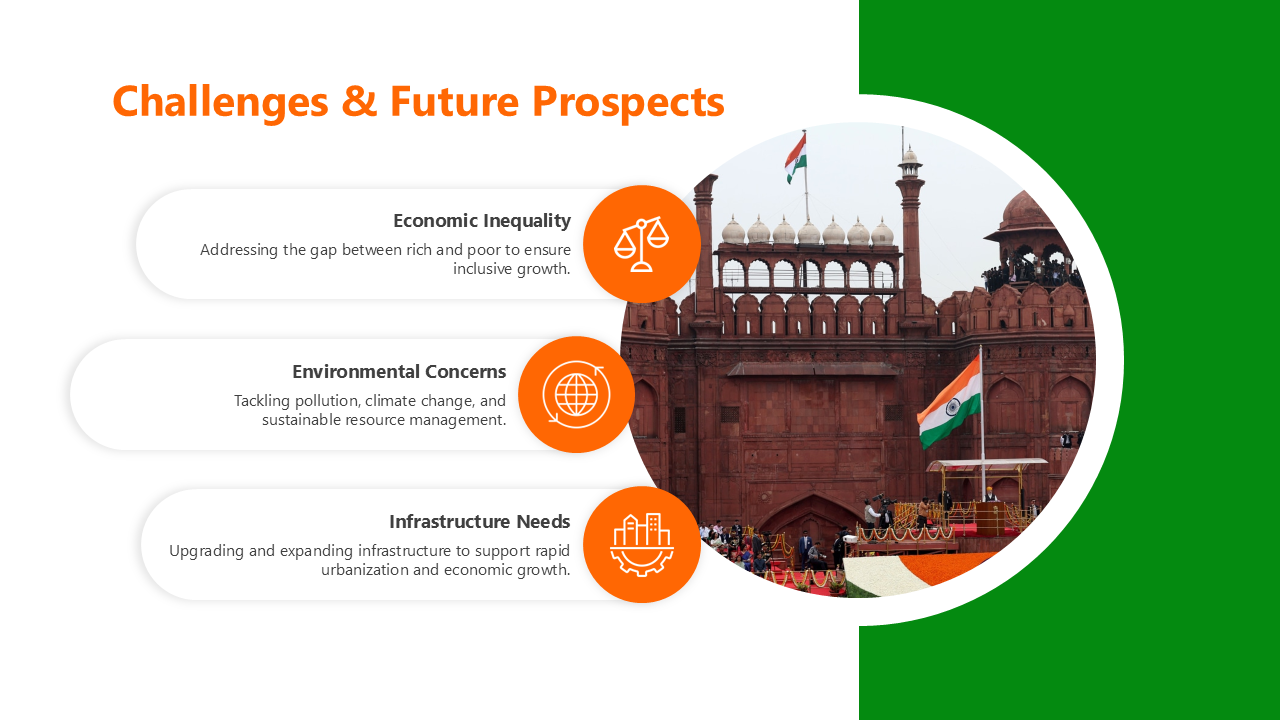 Challenges & Future Prospects

Economic Inequality

Addressing the gap between rich and poor to ensure inclusive growth.

Environmental Concerns

Tackling pollution, climate change, and sustainable resource management.

Infrastructure Needs

Upgrading and expanding infrastructure to support rapid urbanization and economic growth.